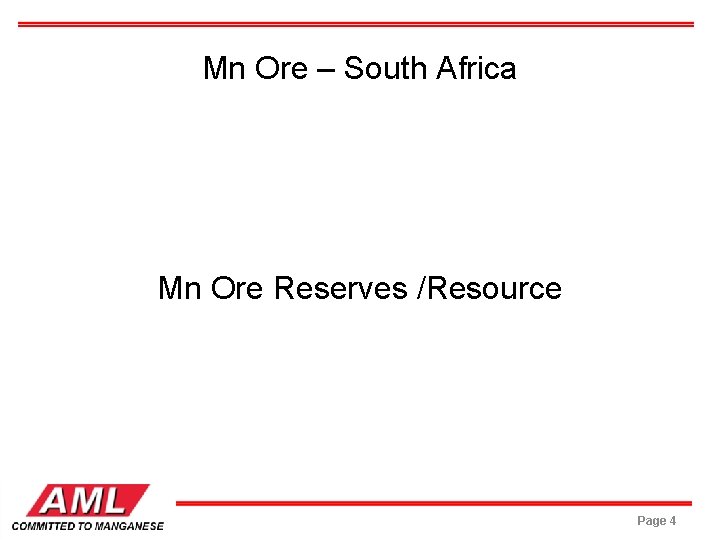 Mn Ore – South Africa

Mn Ore Reserves /Resource

AML
COMMITTED TO MANGANESE

Page 4